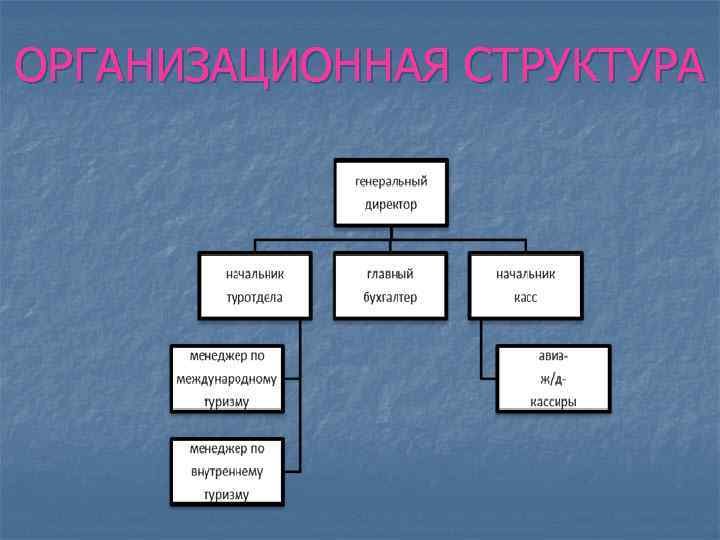 ОРГАНИЗАЦИОННАЯ СТРУКТУРА

генеральный директор

начальник туротдела

главный бухгалтер

начальник касс

менеджер по международному туризму

менеджер по внутреннему туризму

авиа- ж/д- кассиры